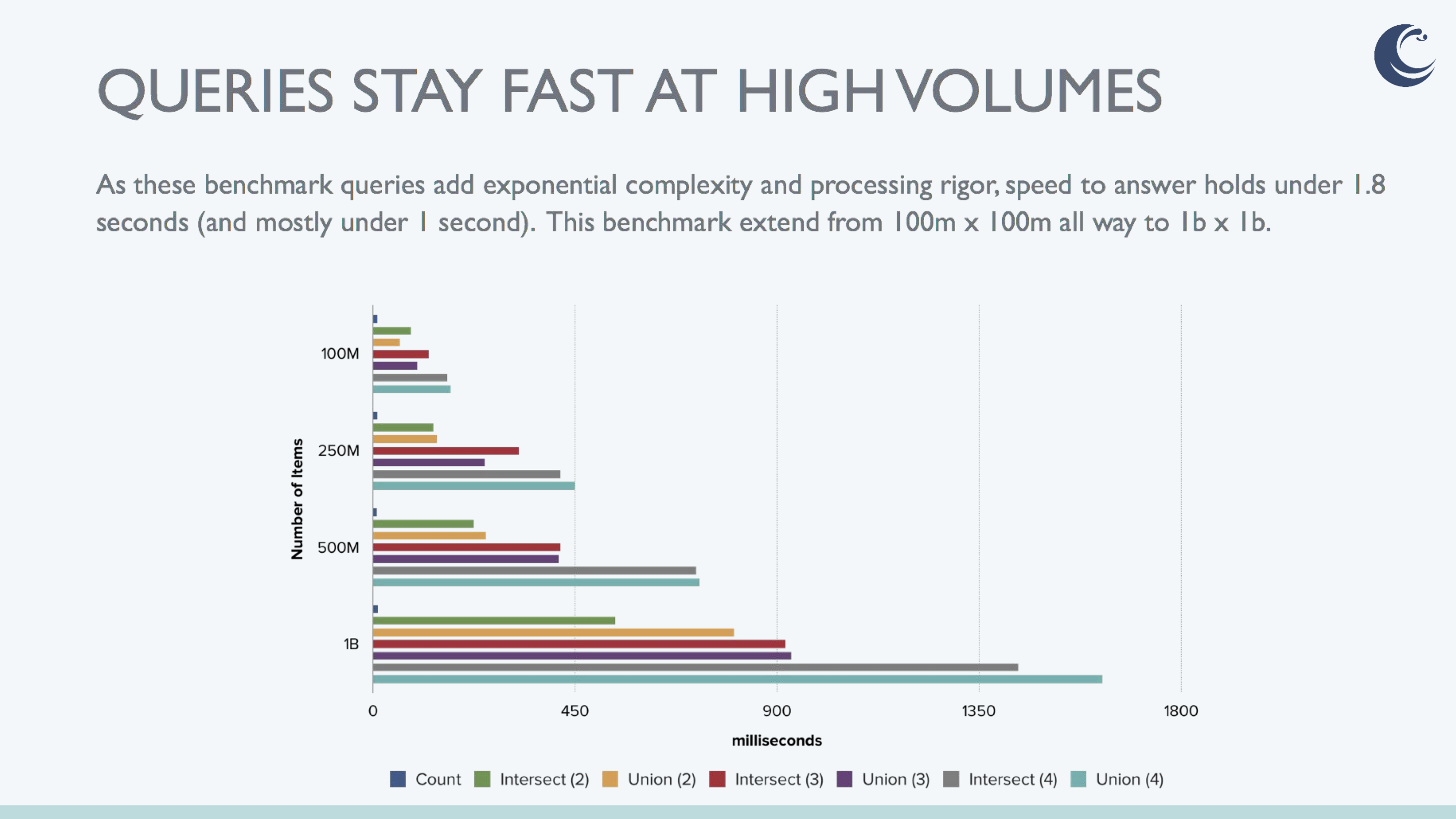 QUERIES STAY FAST AT HIGH VOLUMES

As these benchmark queries add exponential complexity and processing rigor, speed to answer holds under 1.8 seconds (and mostly under 1 second). This benchmark extend from 100m x 100m all way to 1b x 1b.

Number of Items

100M

250M

500M

1B

0

450

900

1350

1800

milliseconds

Count Intersect (2) Union (2) Intersect (3) Union (3) Intersect (4) Union (4)